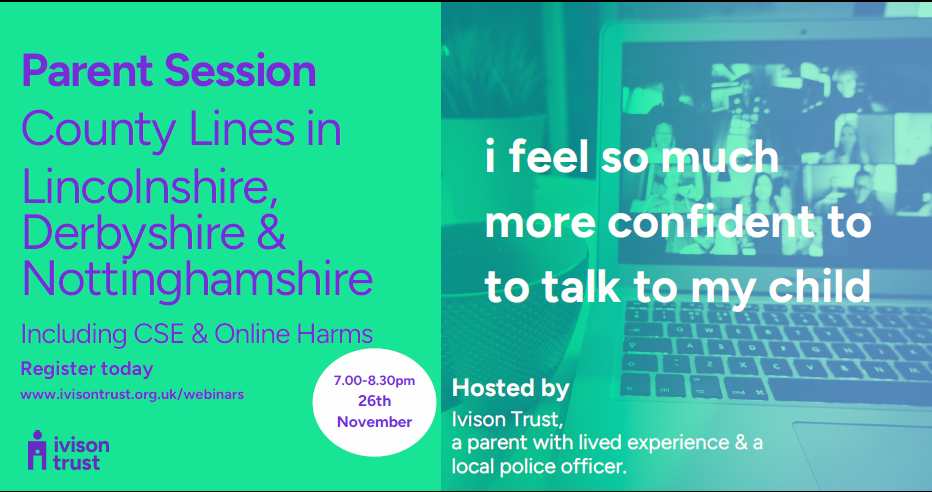 Parent Session
County Lines in Lincolnshire, Derbyshire & Nottinghamshire

Including CSE & Online Harms

Register today
www.ivisontrust.org.uk/webinars

7.00-8.30pm
26th
November

ivison trust

i feel so much more confident to to talk to my child

Hosted by
Ivison Trust,
a parent with lived experience & a local police officer.